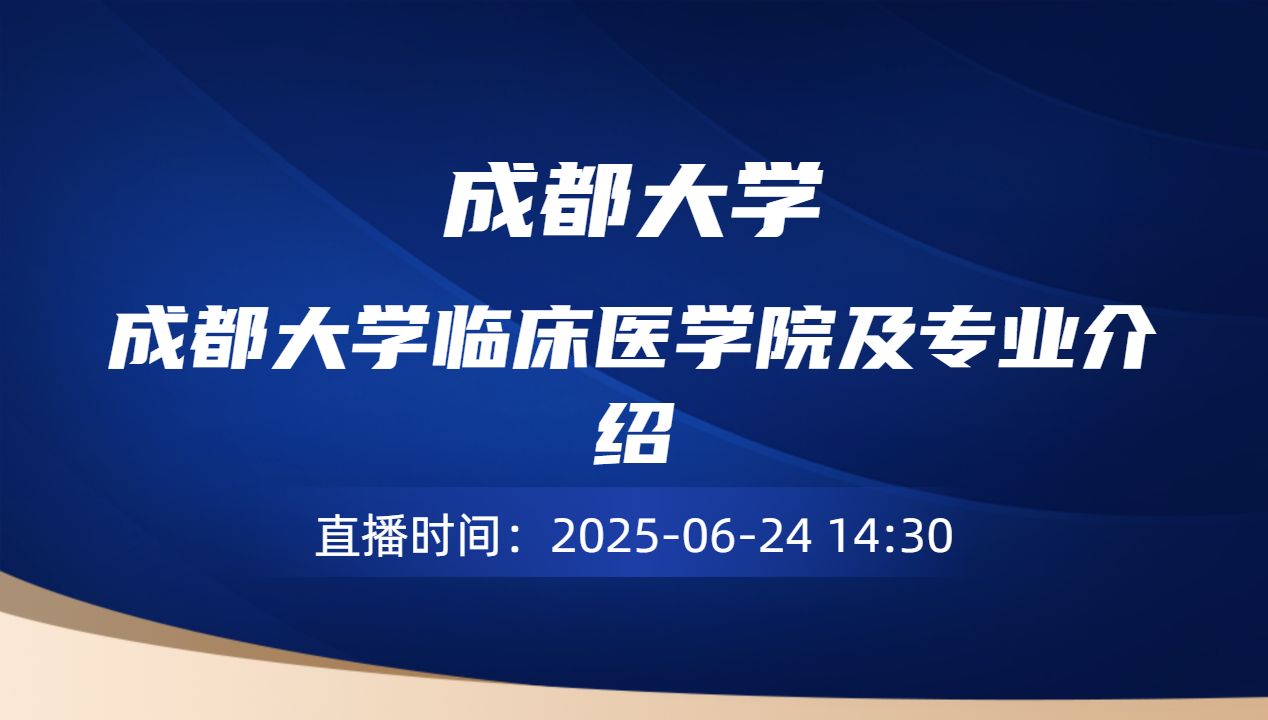 成都大学

成都大学临床医学院及专业介绍

直播时间：2025-06-24 14:30